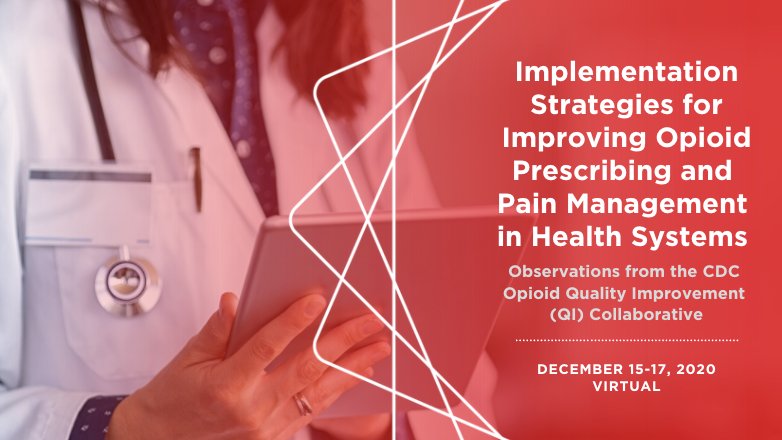 Implementation Strategies for Improving Opioid Prescribing and Pain Management in Health Systems

Observations from the CDC Opioid Quality Improvement (QI) Collaborative

DECEMBER 15-17, 2020
VIRTUAL